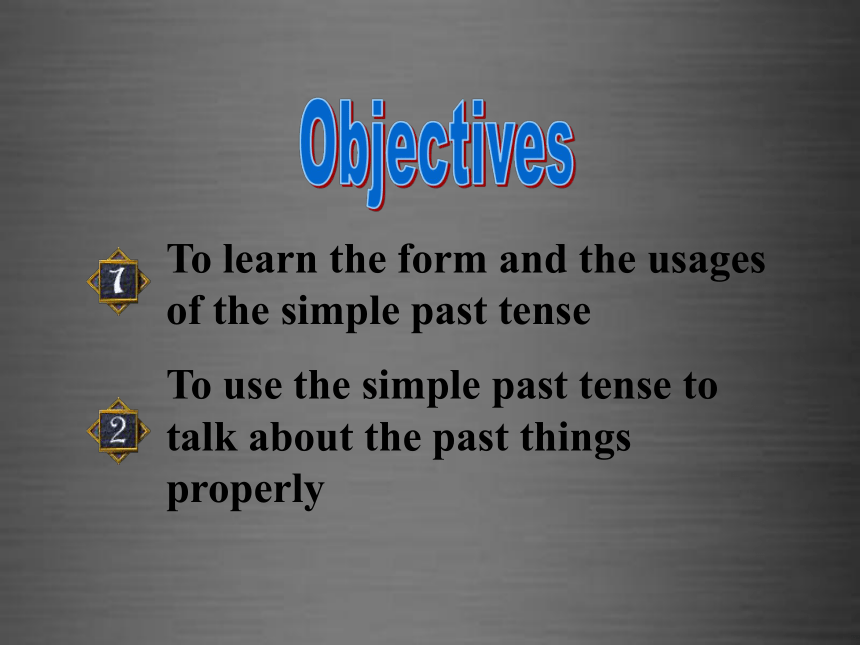 Objectives

1 To learn the form and the usages of the simple past tense

2 To use the simple past tense to talk about the past things properly